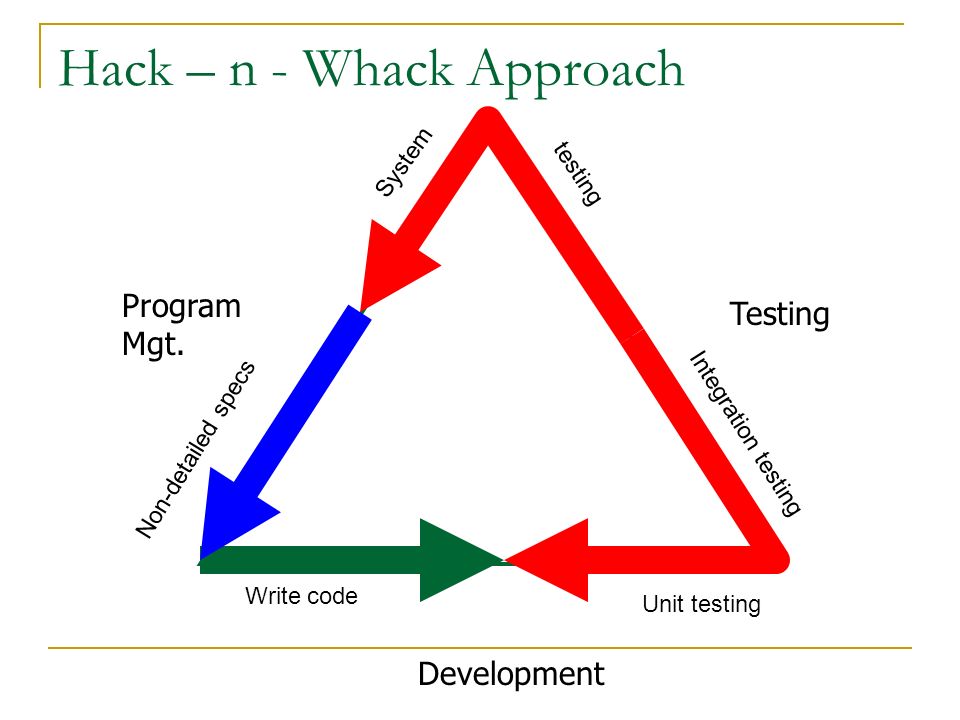 Hack – n - Whack Approach

System

testing

Program
Mgt.

Testing

Non-detailed specs

Integration testing

Write code

Unit testing

Development